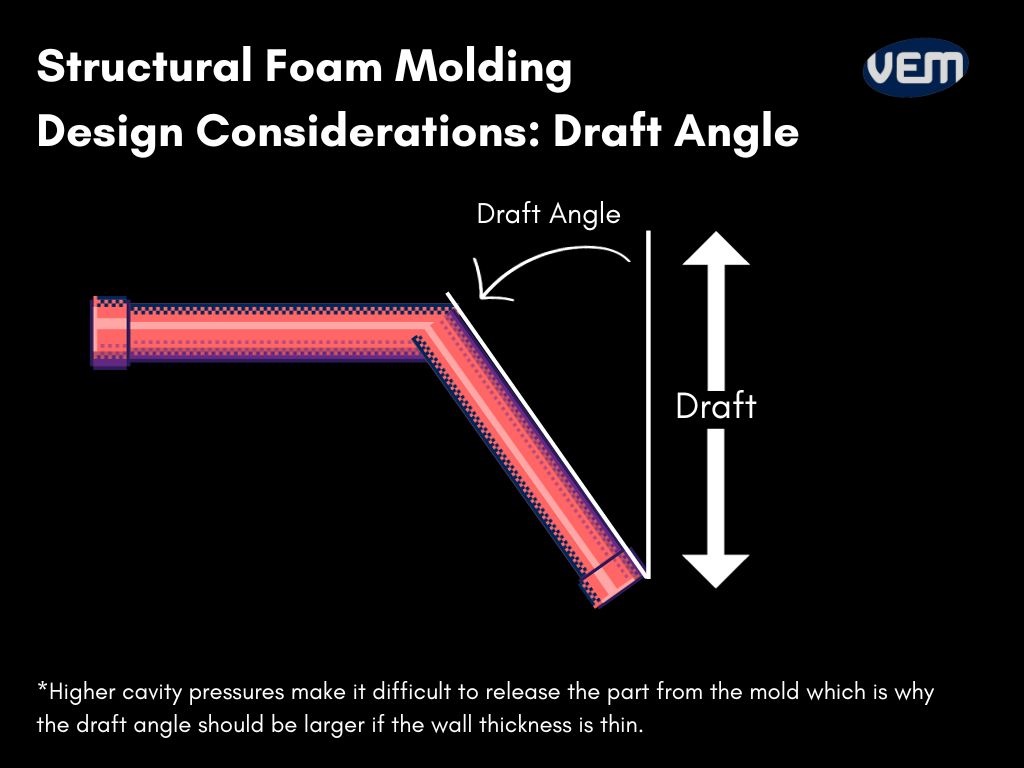 Structural Foam Molding
Design Considerations: Draft Angle

VEM

Draft Angle

Draft

*Higher cavity pressures make it difficult to release the part from the mold which is why the draft angle should be larger if the wall thickness is thin.